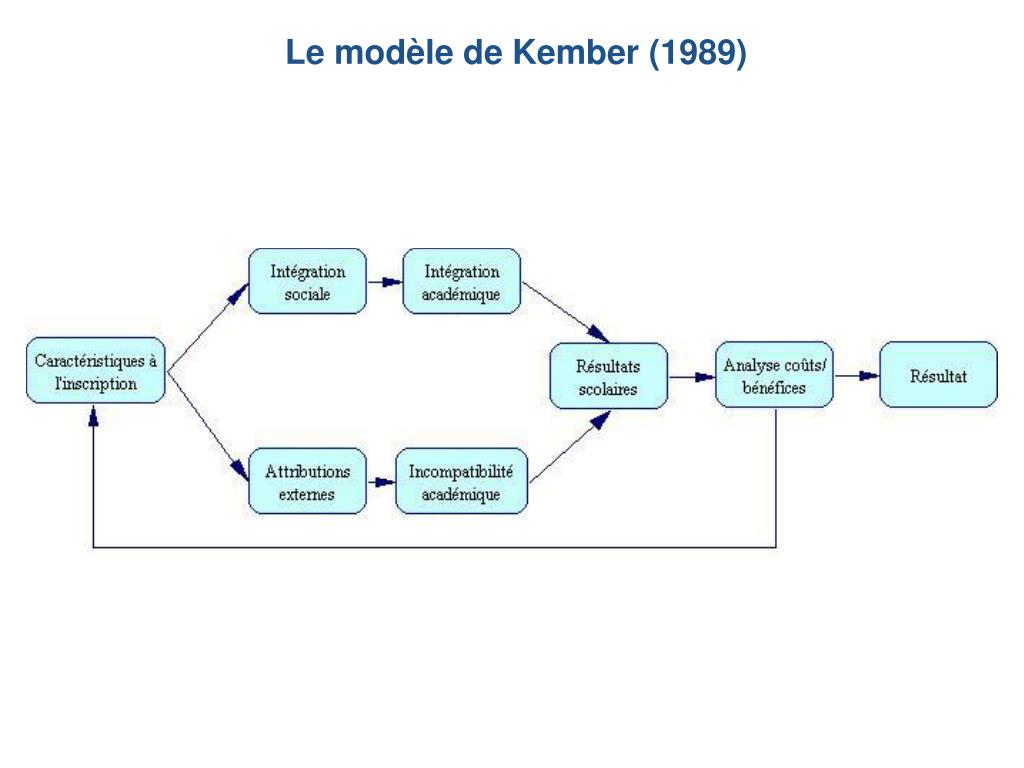 Le modèle de Kember (1989)

Caractéristiques à l'inscription

Intégration sociale

Intégration académique

Attributions externes

Incompatibilité académique

Résultats scolaires

Analyse coûts/ bénéfices

Résultat